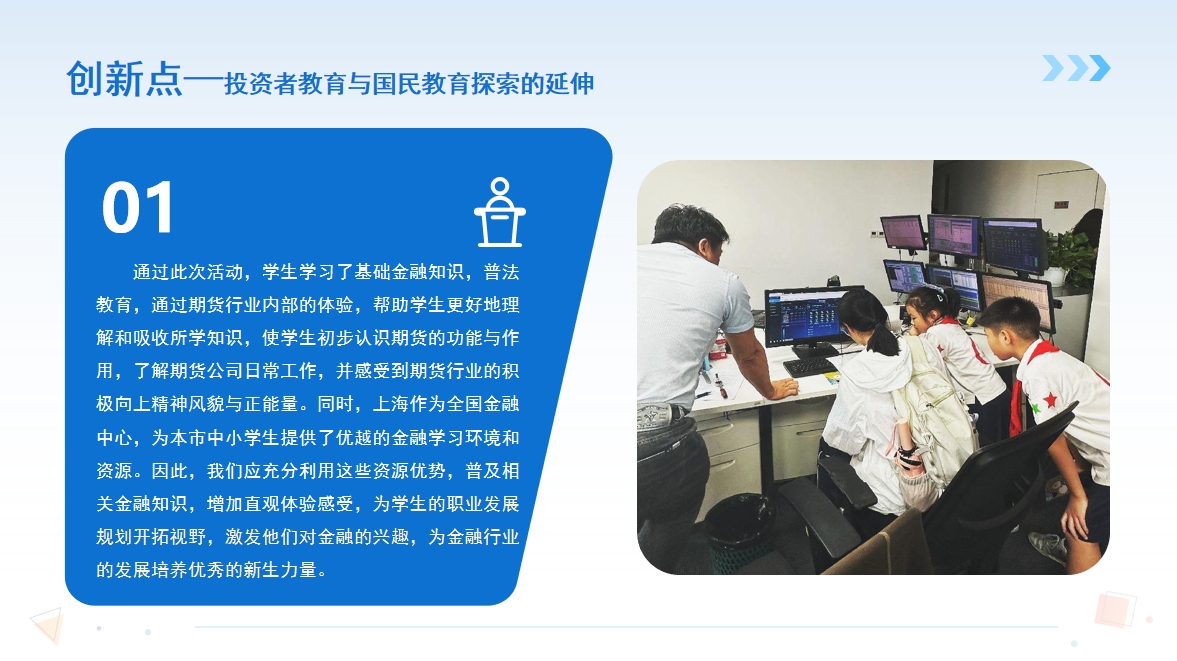 创新点—投资者教育与国民教育探索的延伸

01

通过此次活动，学生学习了基础金融知识，普法教育，通过期货行业内部的体验，帮助学生更好地理解和吸收所学知识，使学生初步认识期货的功能与作用，了解期货公司日常工作，并感受到期货行业的积极向上精神风貌与正能量。同时，上海作为全国金融中心，为本市中小学生提供了优越的金融学习环境和资源。因此，我们应充分利用这些资源优势，普及相关金融知识，增加直观体验感受，为学生的职业发展规划开拓视野，激发他们对金融的兴趣，为金融行业的发展培养优秀的新生力量。